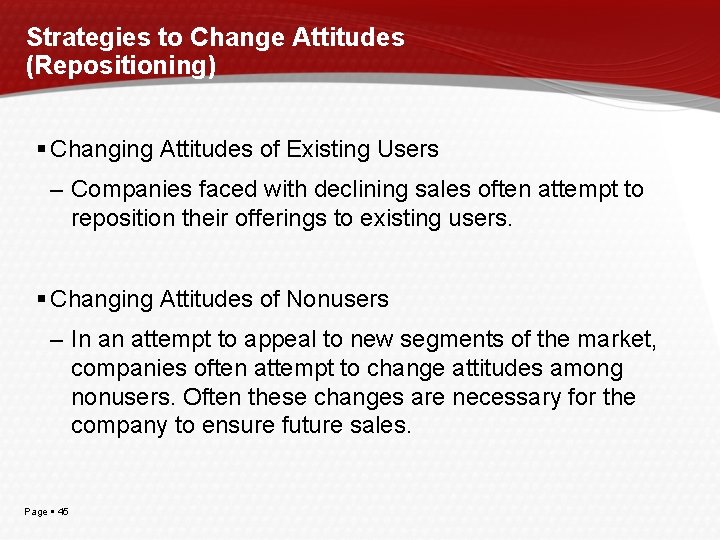 Strategies to Change Attitudes (Repositioning)

▪ Changing Attitudes of Existing Users

– Companies faced with declining sales often attempt to reposition their offerings to existing users.

▪ Changing Attitudes of Nonusers

– In an attempt to appeal to new segments of the market, companies often attempt to change attitudes among nonusers. Often these changes are necessary for the company to ensure future sales.

Page ▪ 45